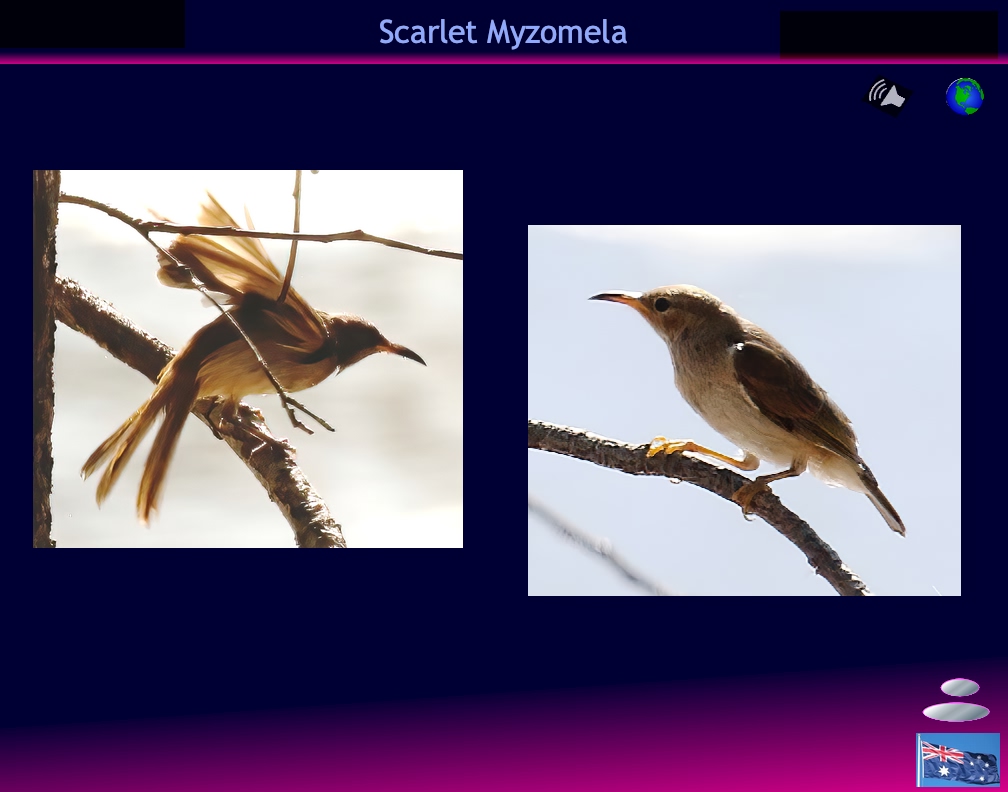 Scarlet Myzomela